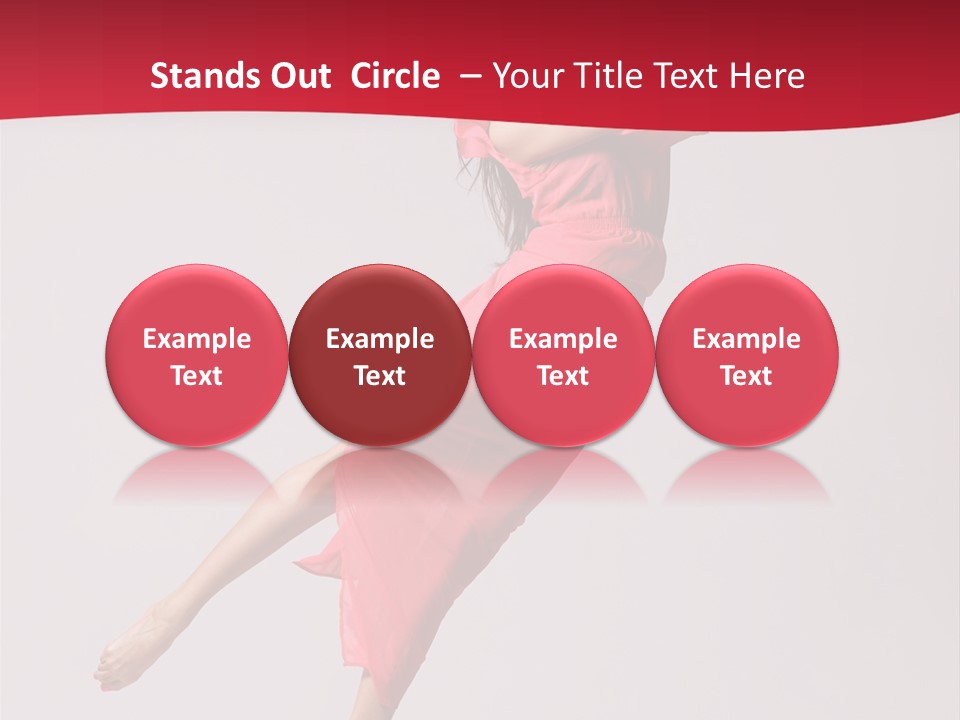 Stands Out Circle – Your Title Text Here

Example Text

Example Text

Example Text

Example Text